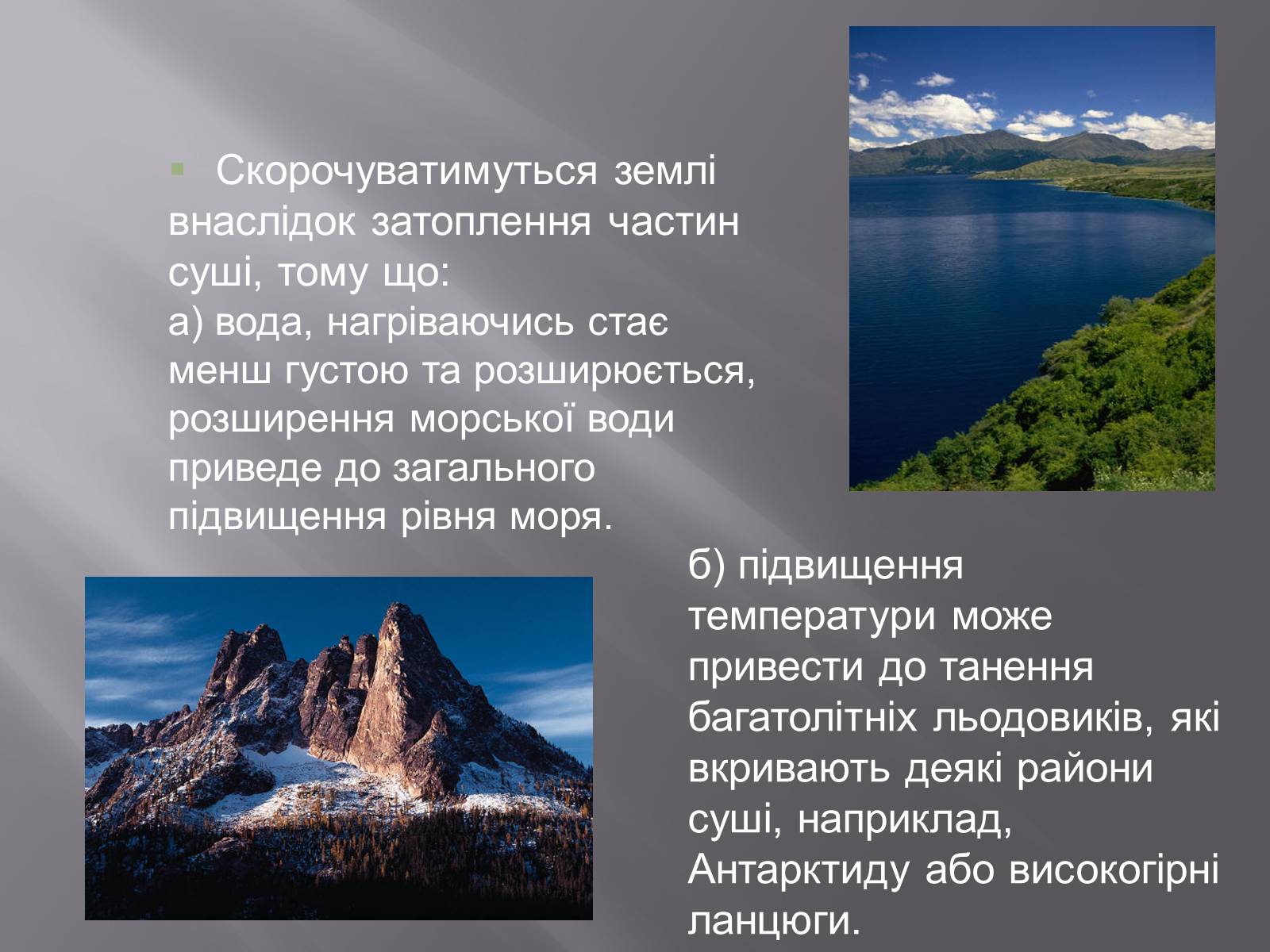 Скорочуватимуться землі внаслідок затоплення частин суші, тому що:
а) вода, нагріваючись стає менш густою та розширюється, розширення морської води приведе до загального підвищення рівня моря.

б) підвищення температури може привести до танення багатолітніх льодовиків, які вкривають деякі райони суші, наприклад, Антарктиду або високогірні ланцюги.